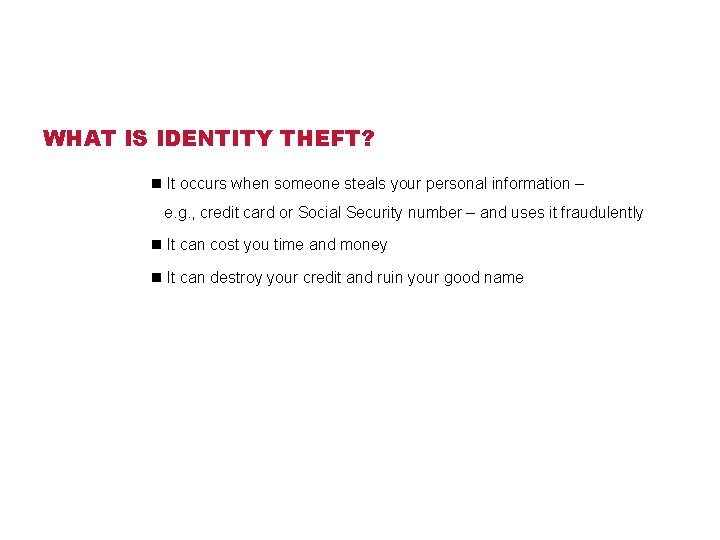 WHAT IS IDENTITY THEFT?

■ It occurs when someone steals your personal information – e.g., credit card or Social Security number – and uses it fraudulently

■ It can cost you time and money

■ It can destroy your credit and ruin your good name